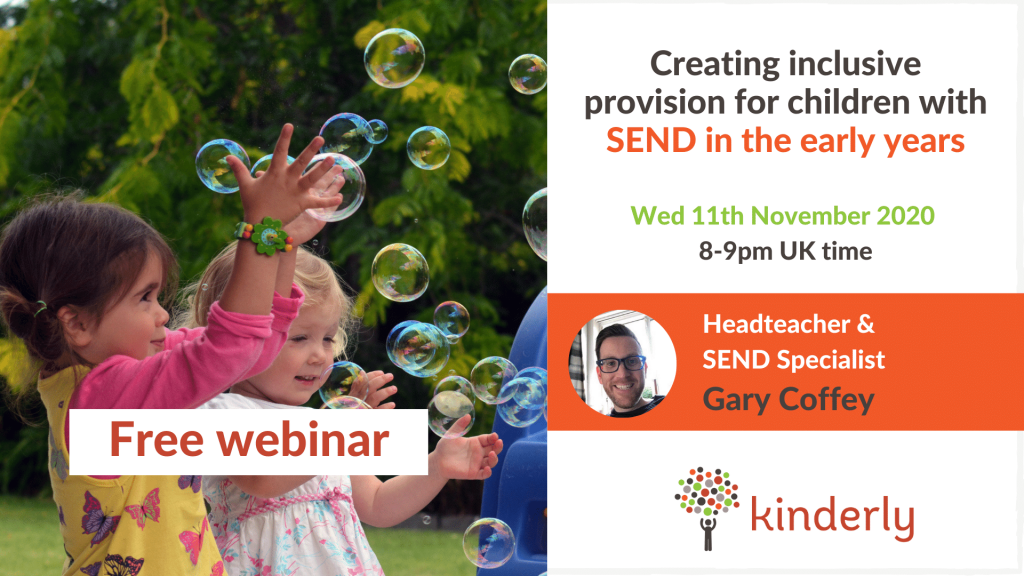 Creating inclusive provision for children with SEND in the early years

Wed 11th November 2020
8-9pm UK time

Headteacher & SEND Specialist
Gary Coffey

Free webinar

kinderly